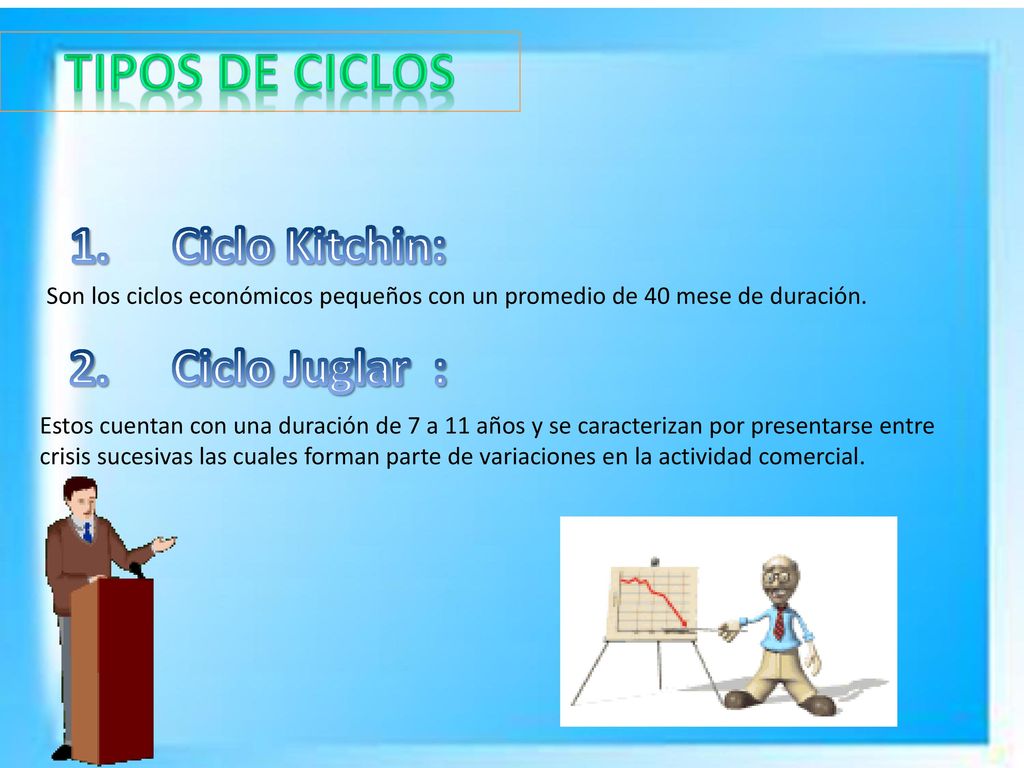 TIPOS DE CICLOS

1. Ciclo Kitchin:

Son los ciclos económicos pequeños con un promedio de 40 mese de duración.

2. Ciclo Juglar :

Estos cuentan con una duración de 7 a 11 años y se caracterizan por presentarse entre crisis sucesivas las cuales forman parte de variaciones en la actividad comercial.